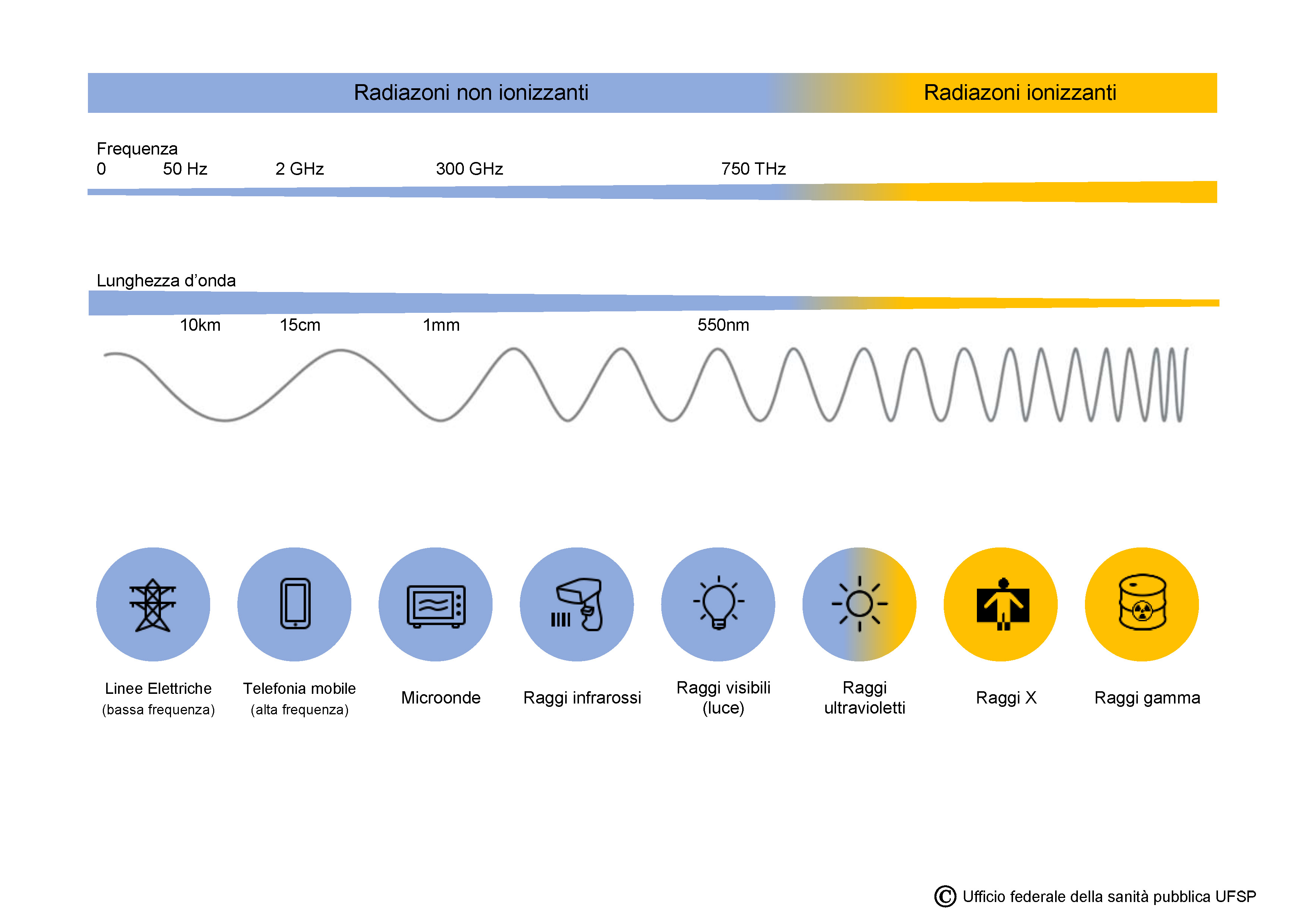 Radiazoni non ionizzanti

Radiazoni ionizzanti

Frequenza

0 50 Hz 2 GHz 300 GHz 750 THz

Lunghezza d'onda

10km 15cm 1mm 550nm

Linee Elettriche (bassa frequenza)

Telefonia mobile (alta frequenza)

Microonde

Raggi infrarossi

Raggi visibili (luce)

Raggi ultravioletti

Raggi X

Raggi gamma

© Ufficio federale della sanità pubblica UFSP